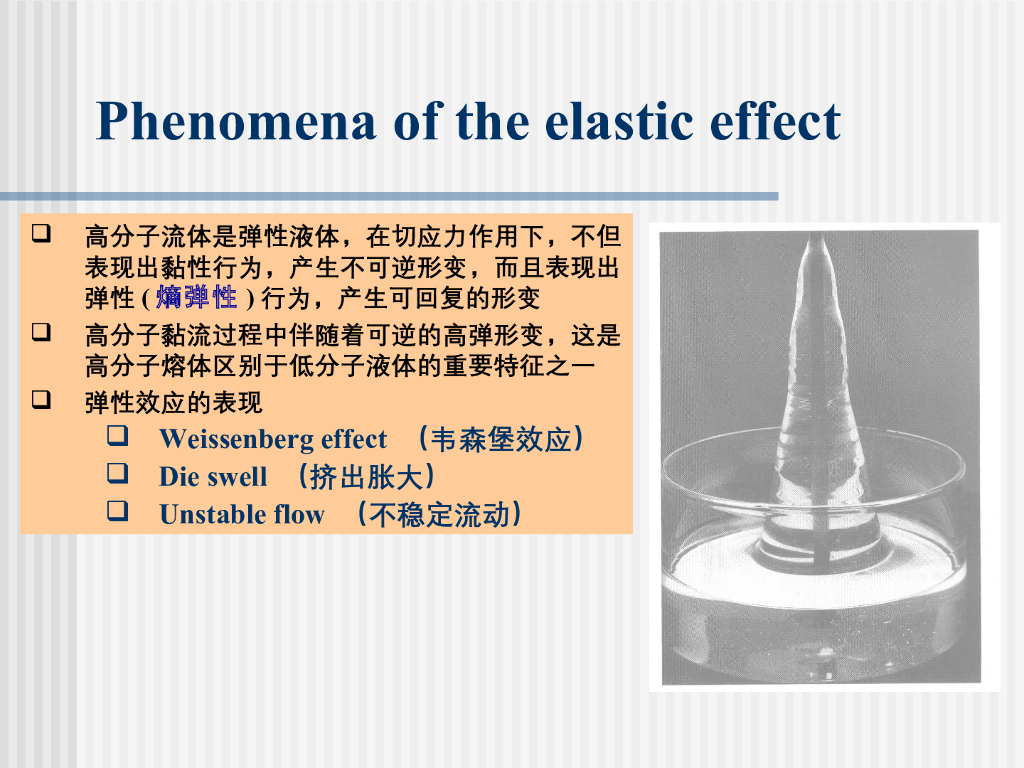 Phenomena of the elastic effect

❑ 高分子流体是弹性液体，在切应力作用下，不但表现出黏性行为，产生不可逆形变，而且表现出弹性 ( 熵弹性 ) 行为，产生可回复的形变

❑ 高分子黏流过程中伴随着可逆的高弹形变，这是高分子熔体区别于低分子液体的重要特征之一

❑ 弹性效应的表现

❑ Weissenberg effect （韦森堡效应）

❑ Die swell （挤出胀大）

❑ Unstable flow （不稳定流动）